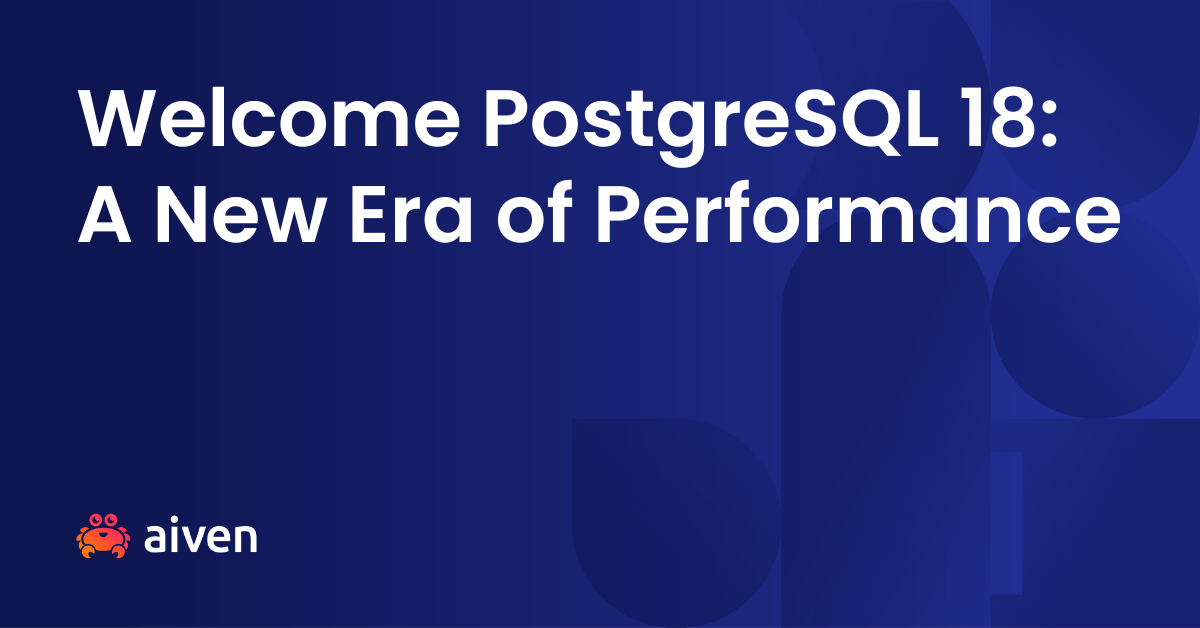 Welcome PostgreSQL 18:
A New Era of Performance

aiven